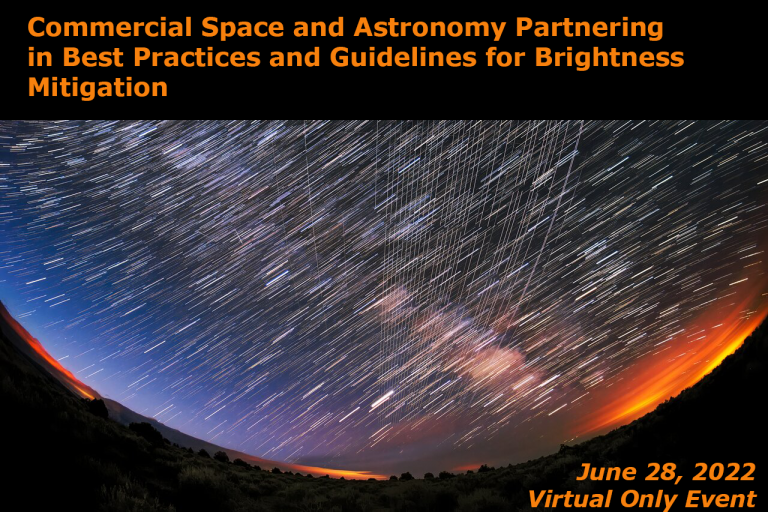 Commercial Space and Astronomy Partnering in Best Practices and Guidelines for Brightness Mitigation

June 28, 2022
Virtual Only Event